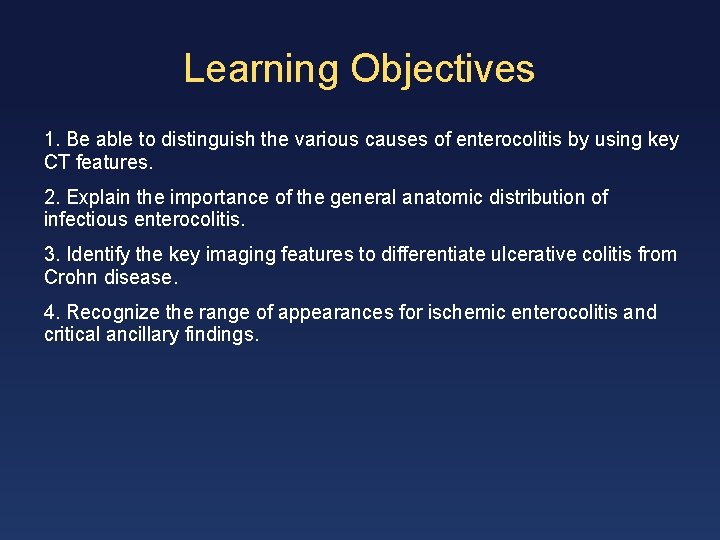 Learning Objectives

1. Be able to distinguish the various causes of enterocolitis by using key CT features.

2. Explain the importance of the general anatomic distribution of infectious enterocolitis.

3. Identify the key imaging features to differentiate ulcerative colitis from Crohn disease.

4. Recognize the range of appearances for ischemic enterocolitis and critical ancillary findings.